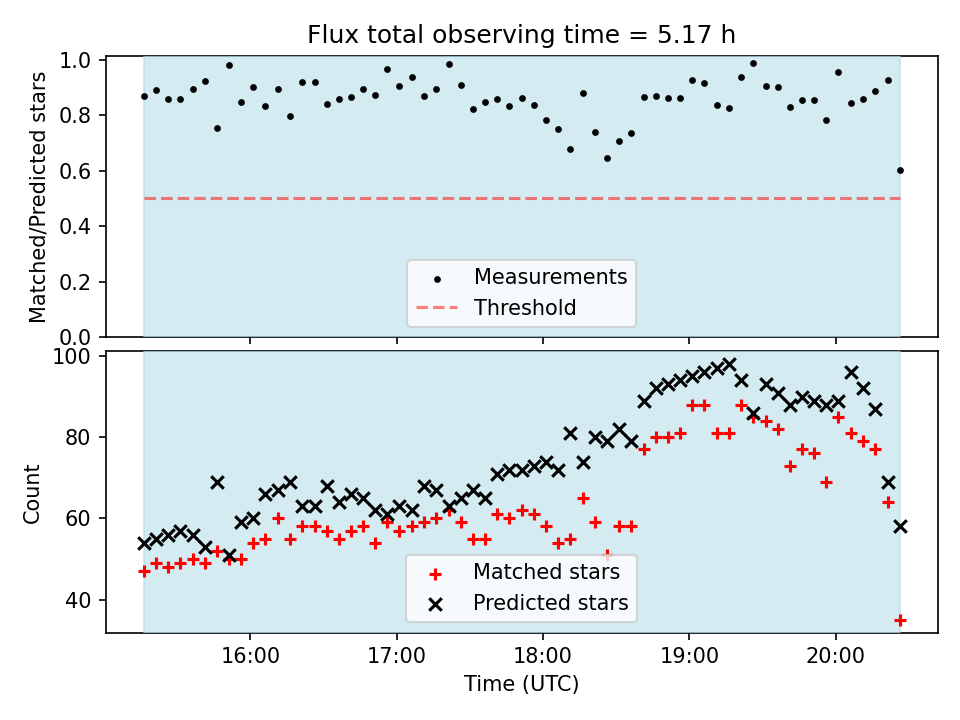 Flux total observing time = 5.17 h

Matched/Predicted stars

1.0
0.8
0.6
0.4
0.2
0.0

Measurements
Threshold

Count

100
80
60
40

Matched stars
Predicted stars

16:00
17:00
18:00
19:00
20:00

Time (UTC)